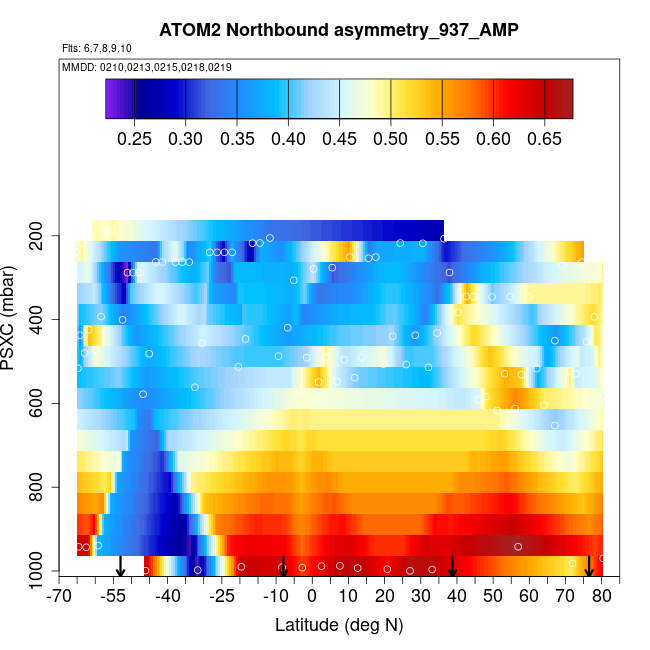 ATOM2 Northbound asymmetry_937_AMP

Flts: 6,7,8,9,10

MMDD: 0210,0213,0215,0218,0219

0.25 0.30 0.35 0.40 0.45 0.50 0.55 0.60 0.65

PSXC (mbar)

200
400
600
800
1000

-70 -55 -40 -25 -10 0 10 20 30 40 50 60 70 80

Latitude (deg N)